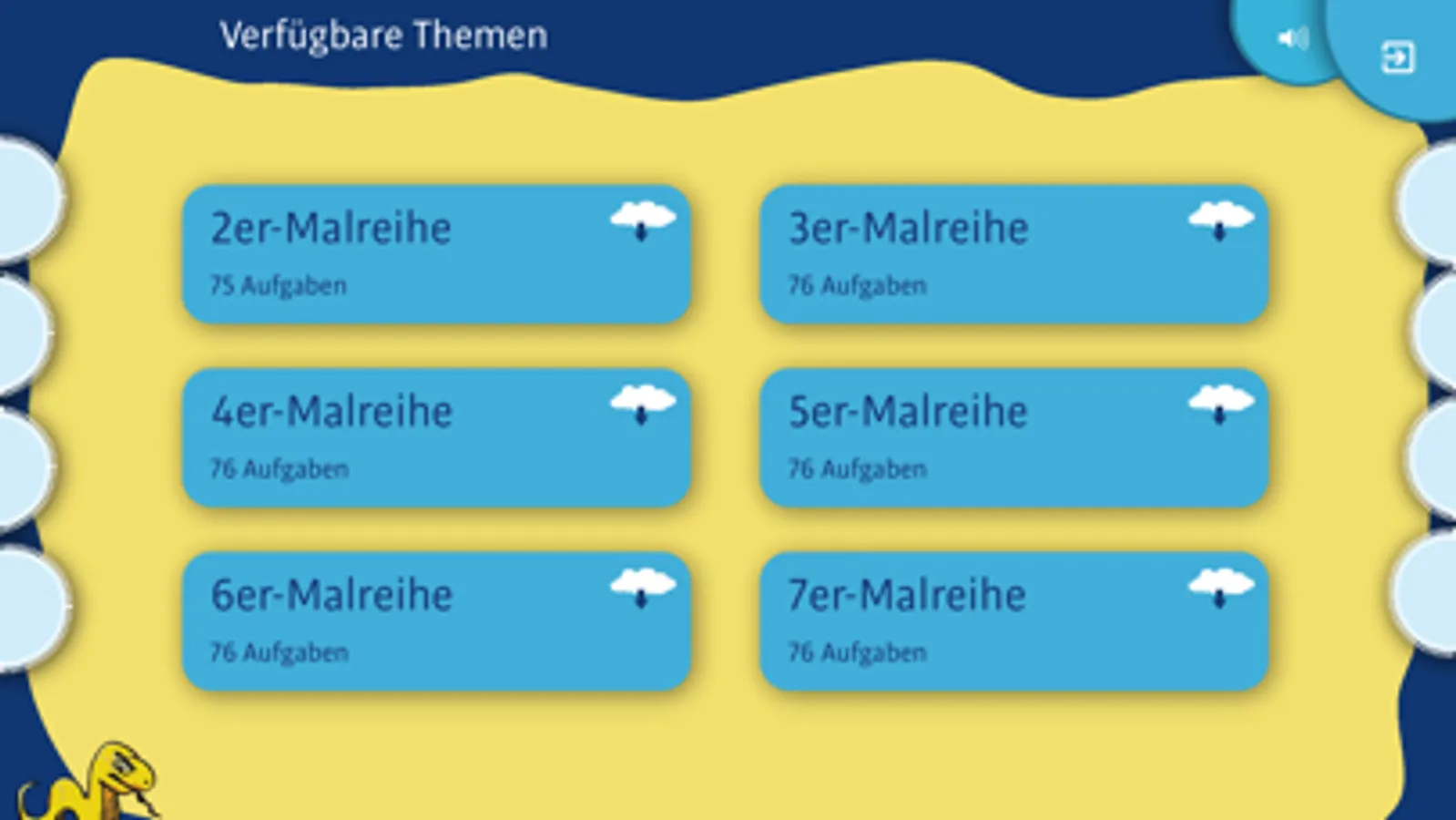 Verfügbare Themen

2er-Malreihe
75 Aufgaben

3er-Malreihe
76 Aufgaben

4er-Malreihe
76 Aufgaben

5er-Malreihe
76 Aufgaben

6er-Malreihe
76 Aufgaben

7er-Malreihe
76 Aufgaben